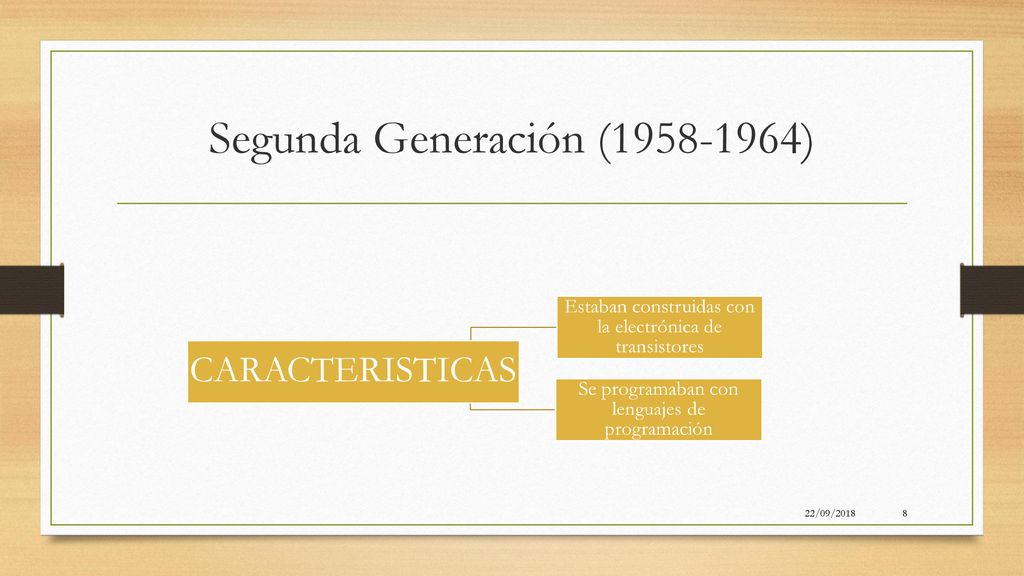 Segunda Generación (1958-1964)

CARACTERISTICAS

Estaban construidas con la electrónica de transistores

Se programaban con lenguajes de programación

22/09/2018

8